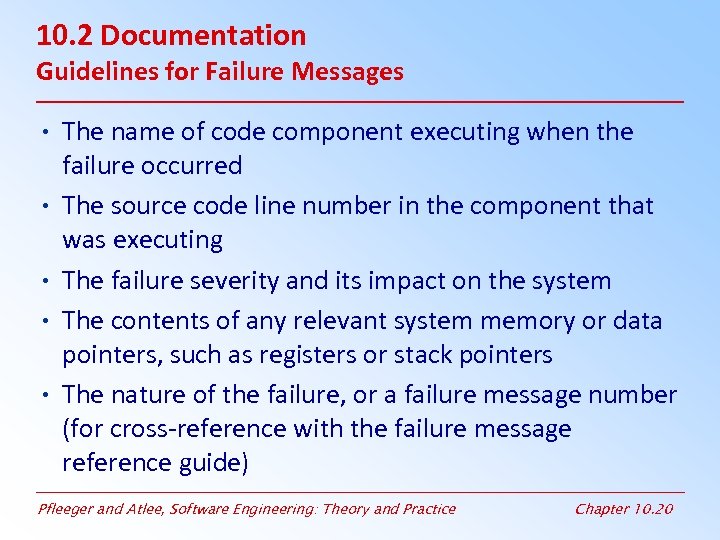 10.2 Documentation
Guidelines for Failure Messages

• The name of code component executing when the failure occurred
• The source code line number in the component that was executing
• The failure severity and its impact on the system
• The contents of any relevant system memory or data pointers, such as registers or stack pointers
• The nature of the failure, or a failure message number (for cross-reference with the failure message reference guide)

Pfleeger and Atlee, Software Engineering: Theory and Practice

Chapter 10.20